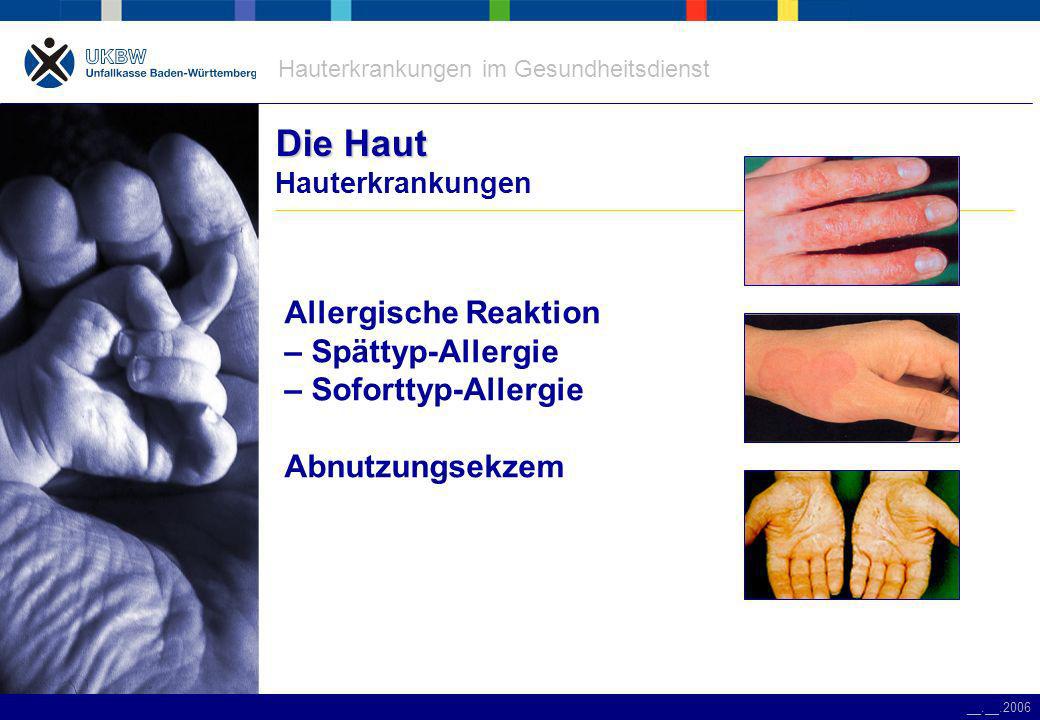 UKBW
Unfallkasse Baden-Württemberg

Hauterkrankungen im Gesundheitsdienst

Die Haut
Hauterkrankungen

Allergische Reaktion
– Spättyp-Allergie
– Soforttyp-Allergie

Abnutzungsekzem

__.__.2006